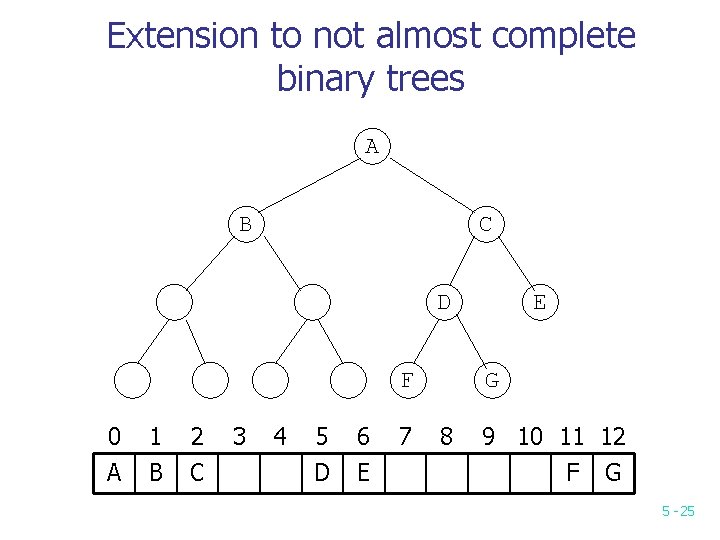 Extension to not almost complete binary trees

A
B
C
D
E
F
G

| 0 | 1 | 2 | 3 | 4 | 5 | 6 | 7 | 8 | 9 | 10 | 11 | 12 |
|---|---|---|---|---|---|---|---|---|---|---|---|---|
| A | B | C |  |  | D | E |  |  |  |  | F | G |

5 - 25